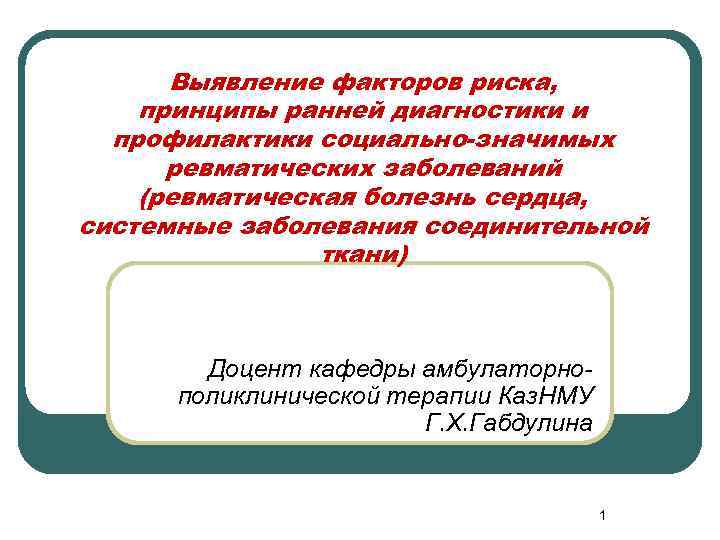 Выявление факторов риска, принципы ранней диагностики и профилактики социально-значимых ревматических заболеваний (ревматическая болезнь сердца, системные заболевания соединительной ткани)

Доцент кафедры амбулаторно-поликлинической терапии КазНМУ Г.Х.Габдулина

1